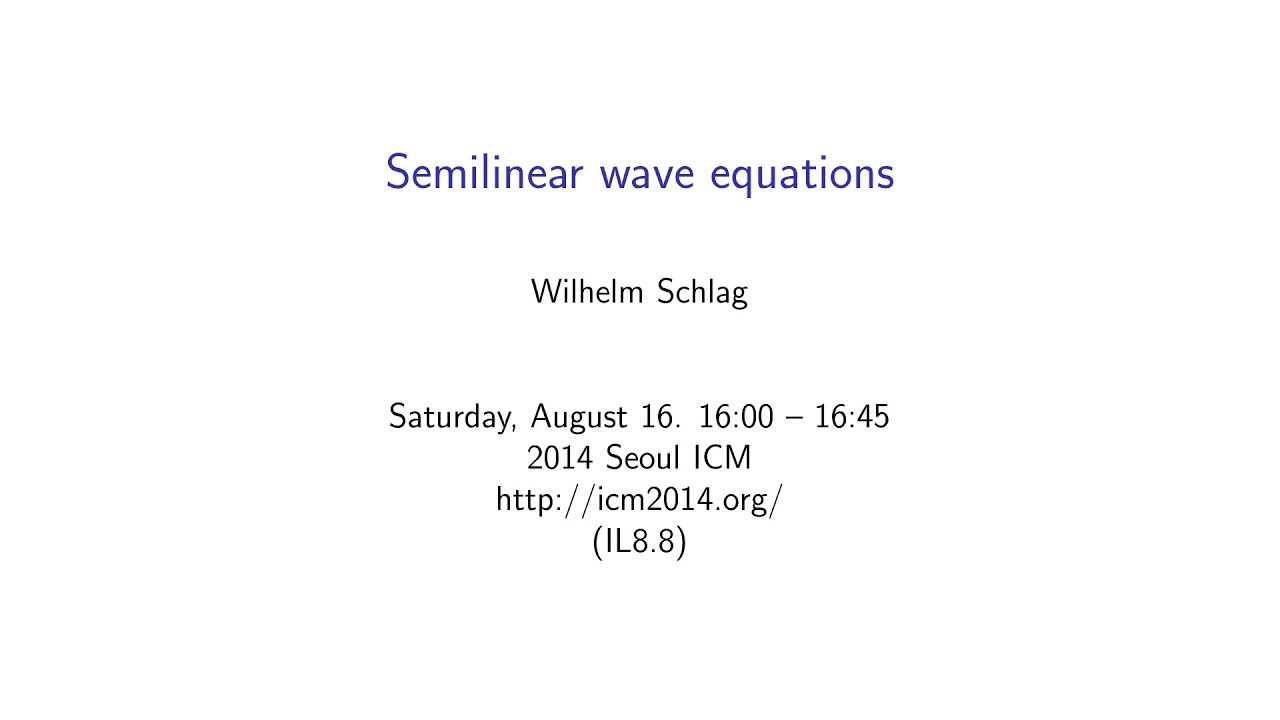 Semilinear wave equations

Wilhelm Schlag

Saturday, August 16. 16:00 – 16:45
2014 Seoul ICM
http://icm2014.org/
(IL8.8)